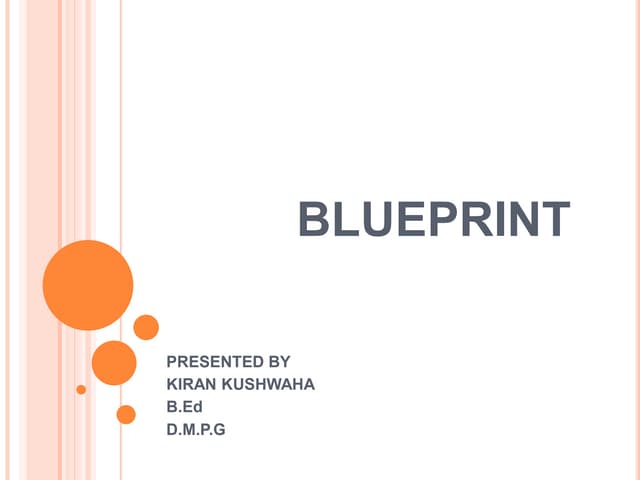 BLUEPRINT

PRESENTED BY
KIRAN KUSHWAHA
B.Ed
D.M.P.G